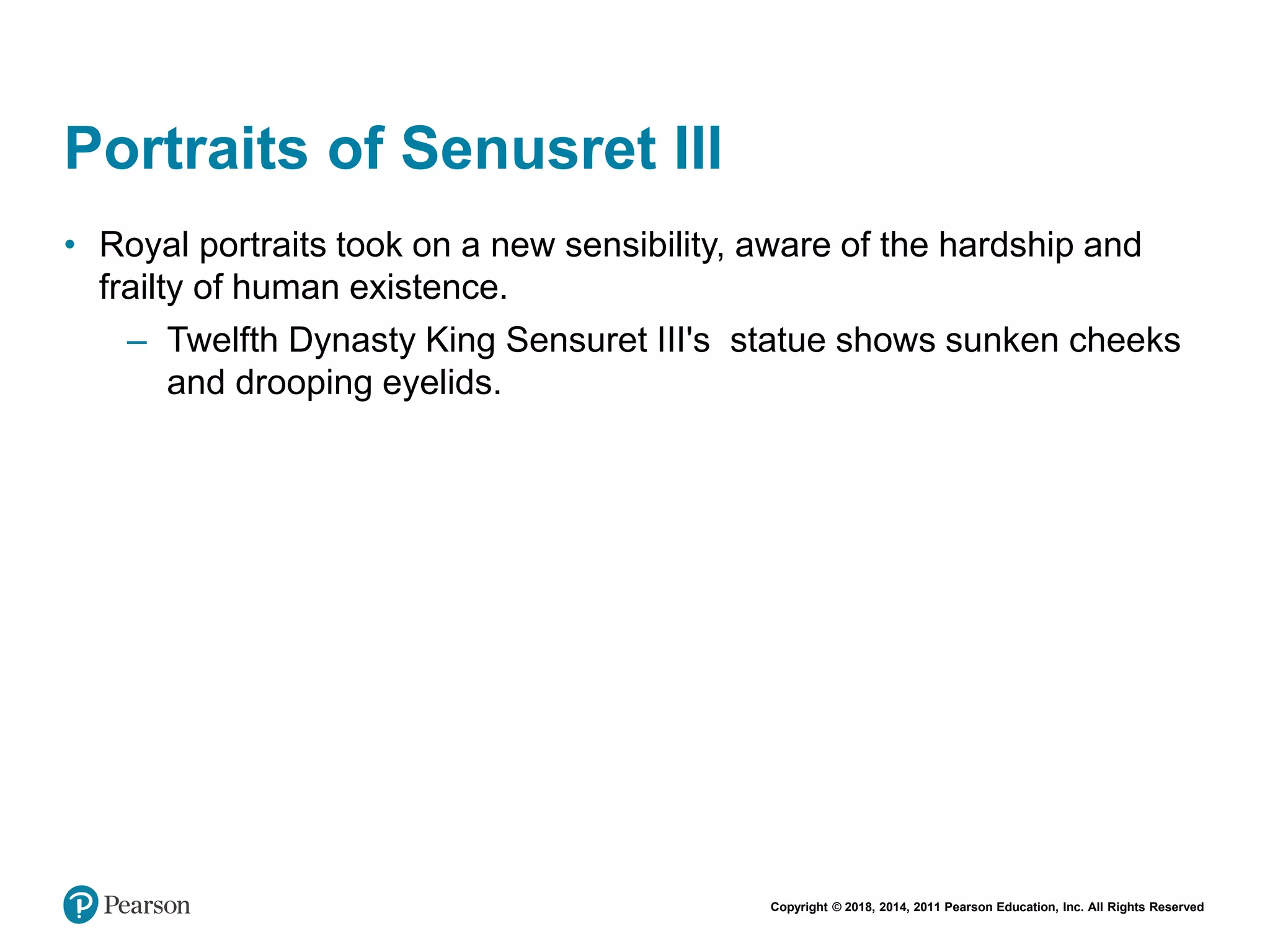 Portraits of Senusret III

• Royal portraits took on a new sensibility, aware of the hardship and frailty of human existence.

– Twelfth Dynasty King Sensuret III's statue shows sunken cheeks and drooping eyelids.

Pearson

Copyright © 2018, 2014, 2011 Pearson Education, Inc. All Rights Reserved